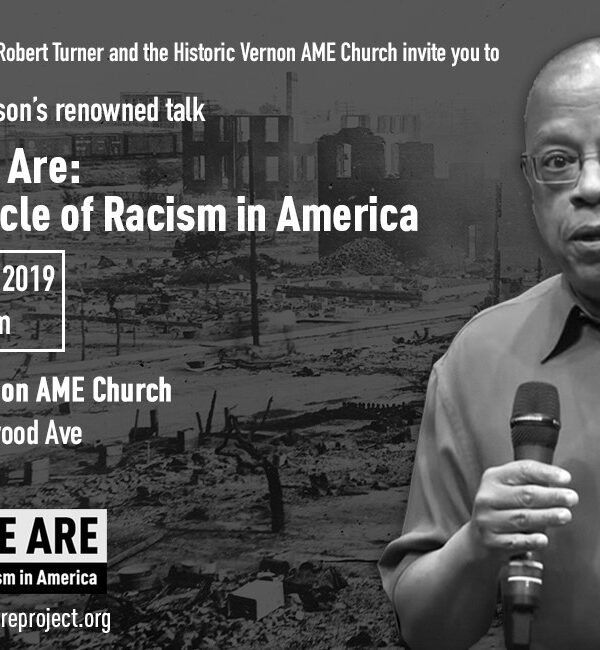 Robert Turner and the Historic Vernon AME Church invite you to

son's renowned talk

Are:
cle of Racism in America

2019
n

on AME Church
ood Ave

E ARE
sm in America

reproject.org